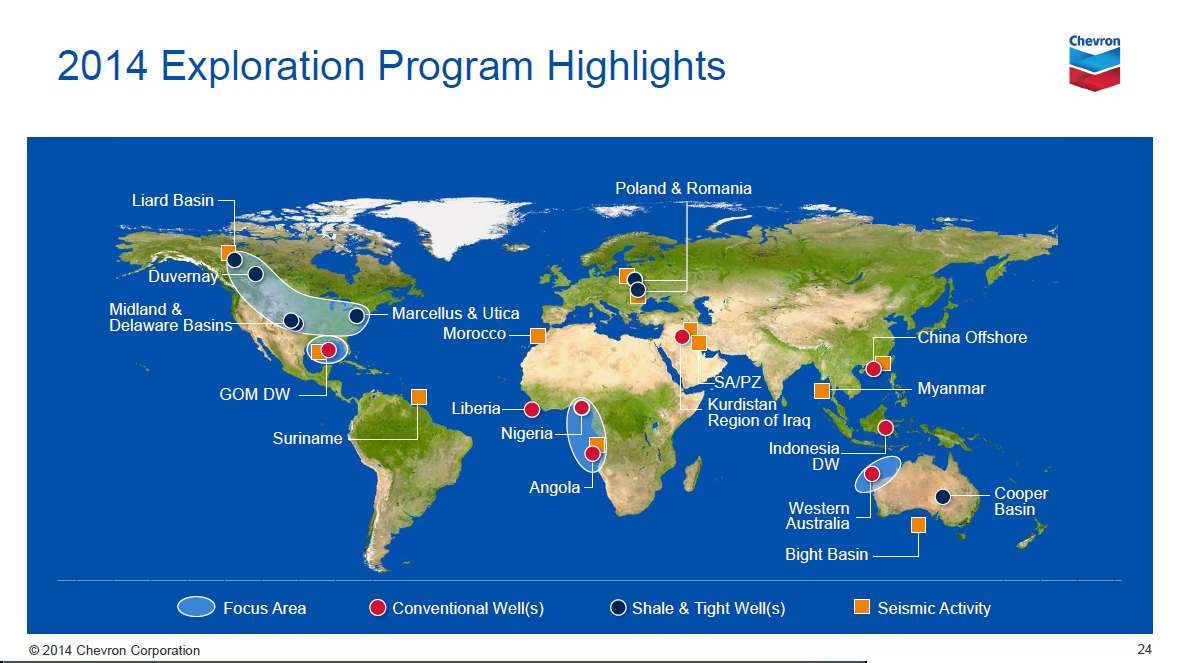 2014 Exploration Program Highlights

Chevron

Liard Basin

Duvernay

Midland & Delaware Basins

Marcellus & Utica

GOM DW

Suriname

Poland & Romania

Morocco

Liberia

Nigeria

Angola

SA/PZ

Kurdistan Region of Iraq

China Offshore

Myanmar

Indonesia DW

Western Australia

Cooper Basin

Bight Basin

Focus Area

Conventional Well(s)

Shale & Tight Well(s)

Seismic Activity

© 2014 Chevron Corporation

24